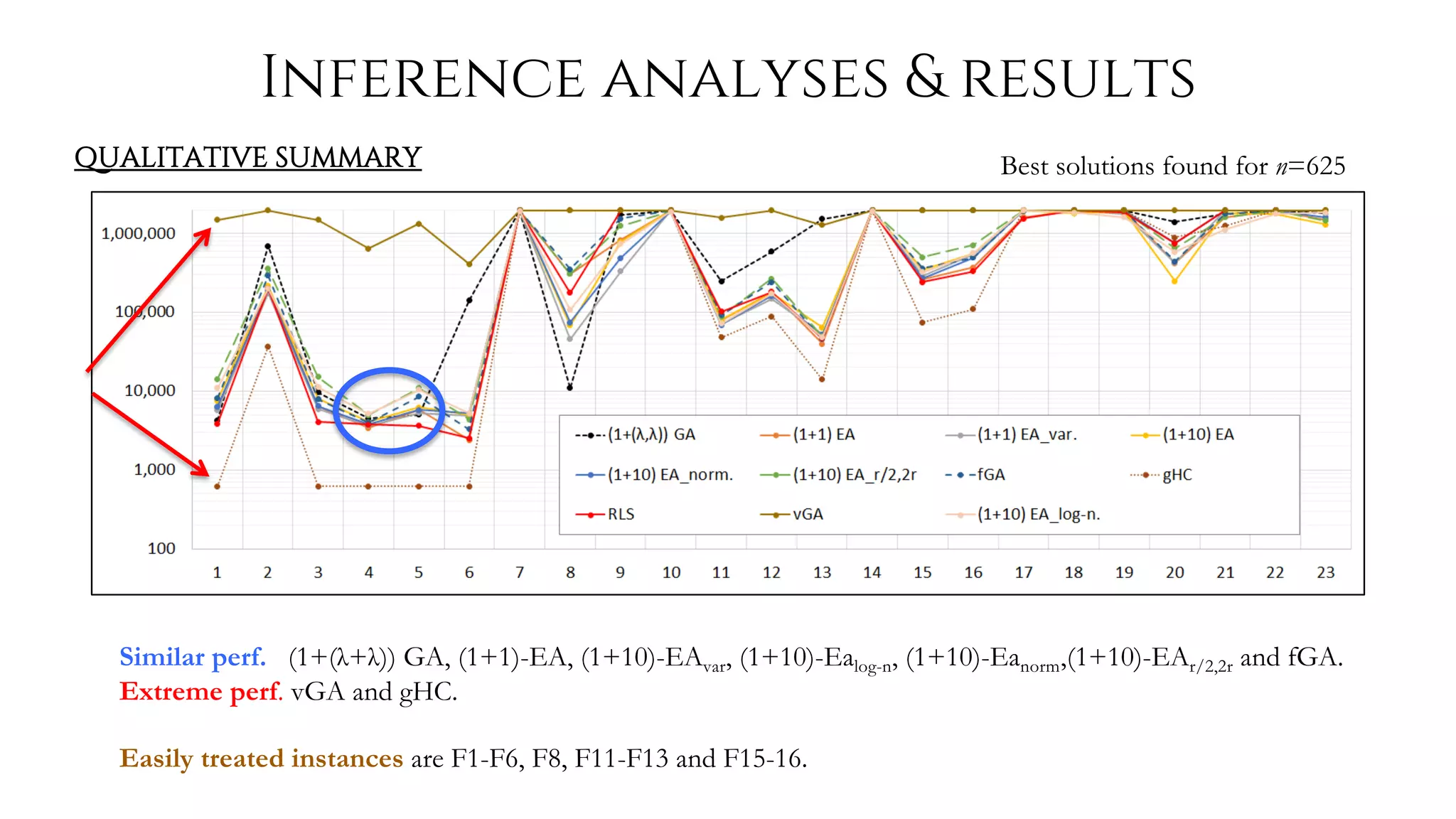 INFERENCE ANALYSES & RESULTS

QUALITATIVE SUMMARY

Best solutions found for $n$=625

1,000,000
100,000
10,000
1,000
100

1 2 3 4 5 6 7 8 9 10 11 12 13 14 15 16 17 18 19 20 21 22 23

(1+(λ,λ)) GA
(1+1) EA
(1+1) EA_var.
(1+10) EA
(1+10) EA_norm.
(1+10) EA_r/2,2r
fGA
gHC
RLS
vGA
(1+10) EA_log-n.

Similar perf. (1+(λ+λ)) GA, (1+1)-EA, (1+10)-EA$_{var}$, (1+10)-Ea$_{log-n}$, (1+10)-Ea$_{norm}$,(1+10)-EA$_{r/2,2r}$ and fGA.
Extreme perf. vGA and gHC.

Easily treated instances are F1-F6, F8, F11-F13 and F15-16.